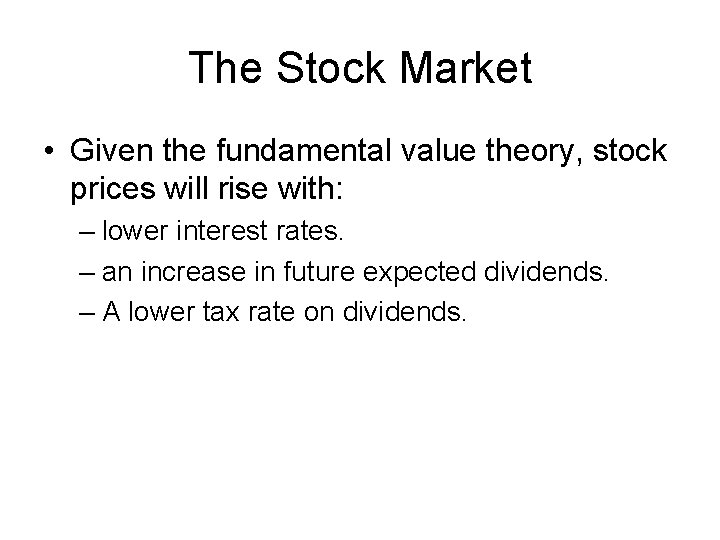 The Stock Market

• Given the fundamental value theory, stock prices will rise with:
– lower interest rates.
– an increase in future expected dividends.
– A lower tax rate on dividends.